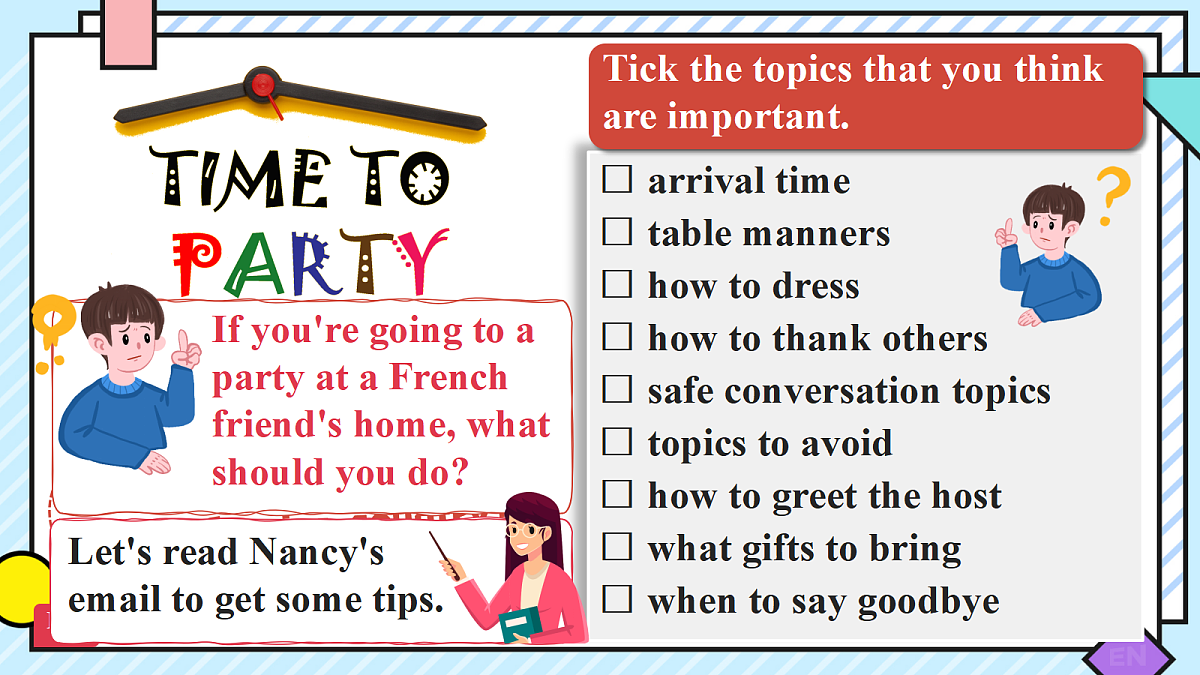 TIME TO PARTY

If you're going to a party at a French friend's home, what should you do?

Let's read Nancy's email to get some tips.

Tick the topics that you think are important.

☐ arrival time
☐ table manners
☐ how to dress
☐ how to thank others
☐ safe conversation topics
☐ topics to avoid
☐ how to greet the host
☐ what gifts to bring
☐ when to say goodbye

EN